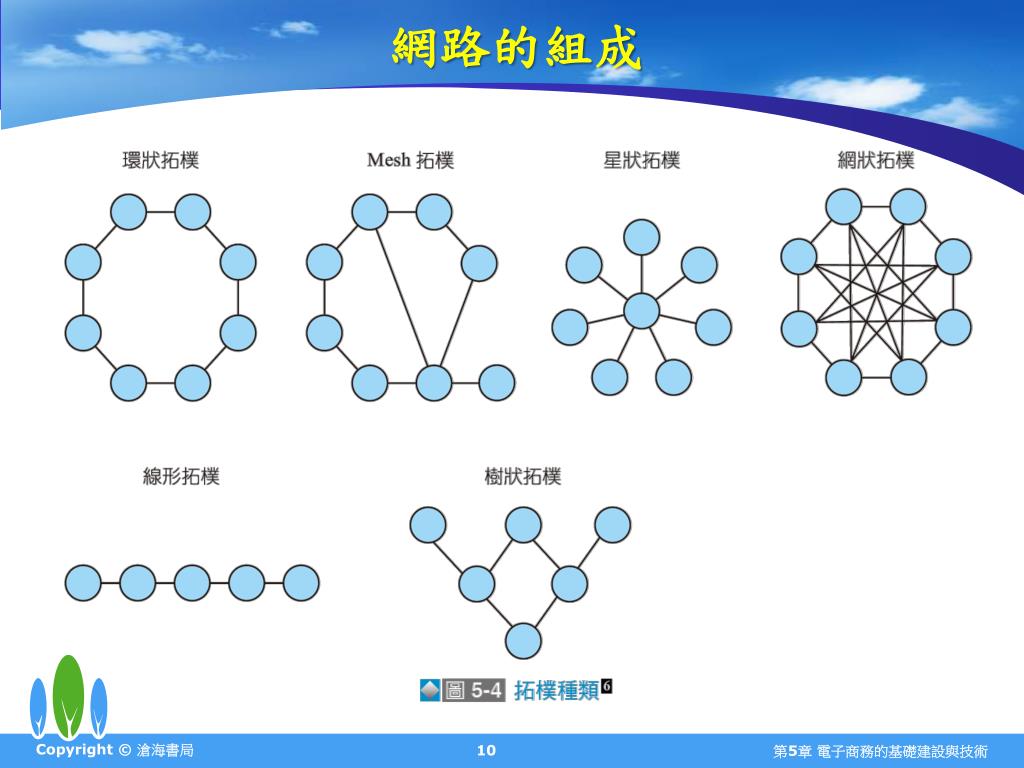 網路的組成

環狀拓樸

Mesh 拓樸

星狀拓樸

網狀拓樸

線形拓樸

樹狀拓樸

圖 5-4 拓樸種類 6

Copyright © 滄海書局

10

第5章 電子商務的基礎建設與技術